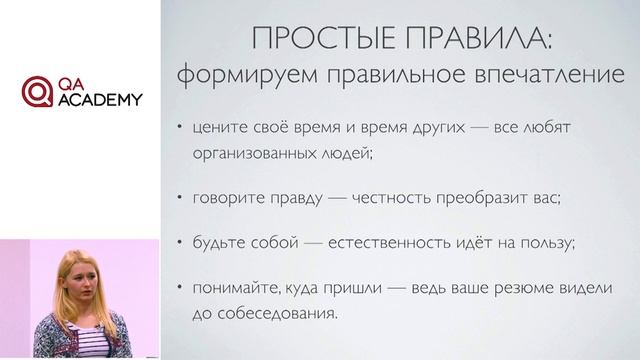 QA ACADEMY

ПРОСТЫЕ ПРАВИЛА:
формируем правильное впечатление

• цените своё время и время других — все любят организованных людей;

• говорите правду — честность преобразит вас;

• будьте собой — естественность идёт на пользу;

• понимайте, куда пришли — ведь ваше резюме видели до собеседования.